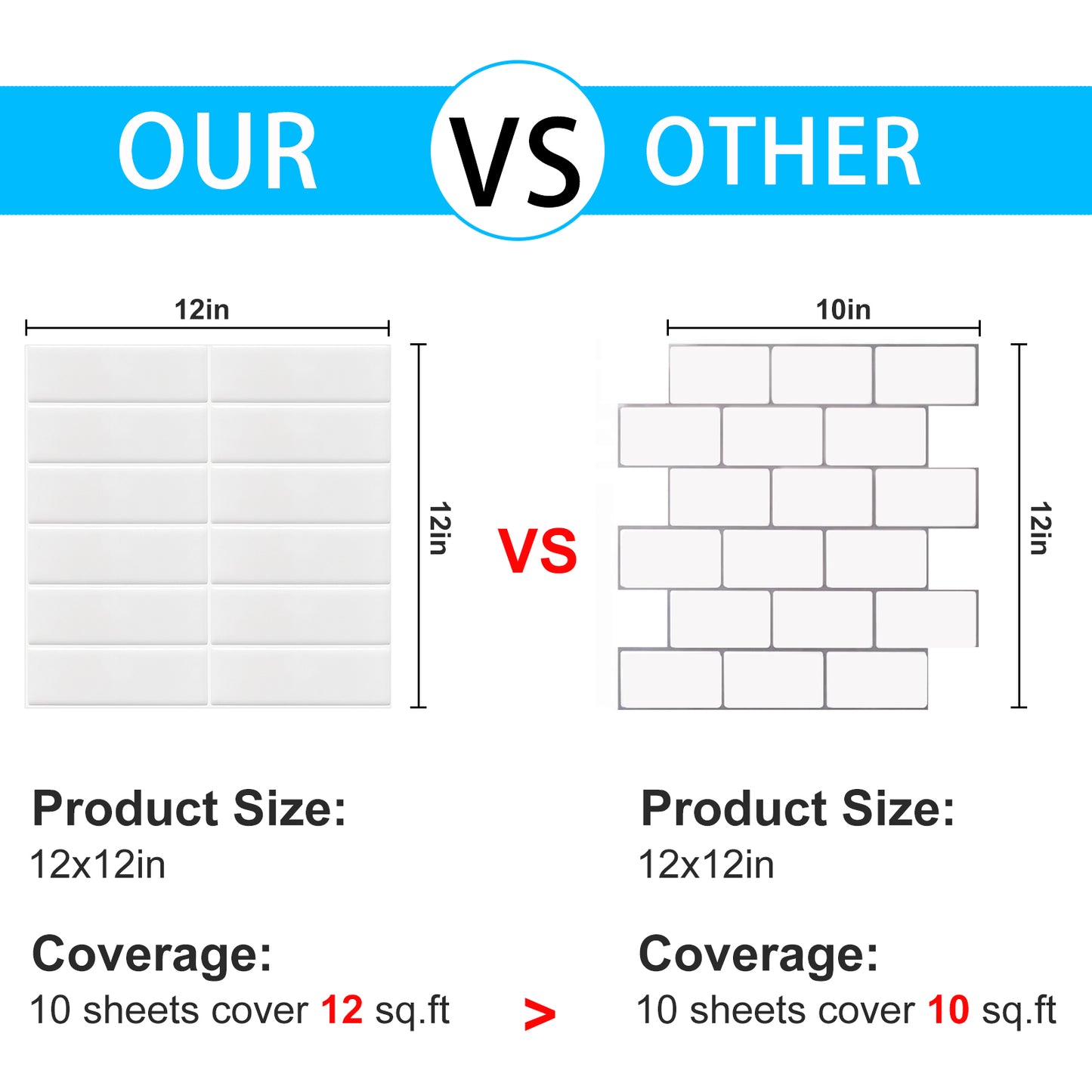 OUR VS OTHER

12in

12in

VS

10in

12in

Product Size:
12x12in

Coverage:
10 sheets cover 12 sq.ft

>

Product Size:
12x12in

Coverage:
10 sheets cover 10 sq.ft